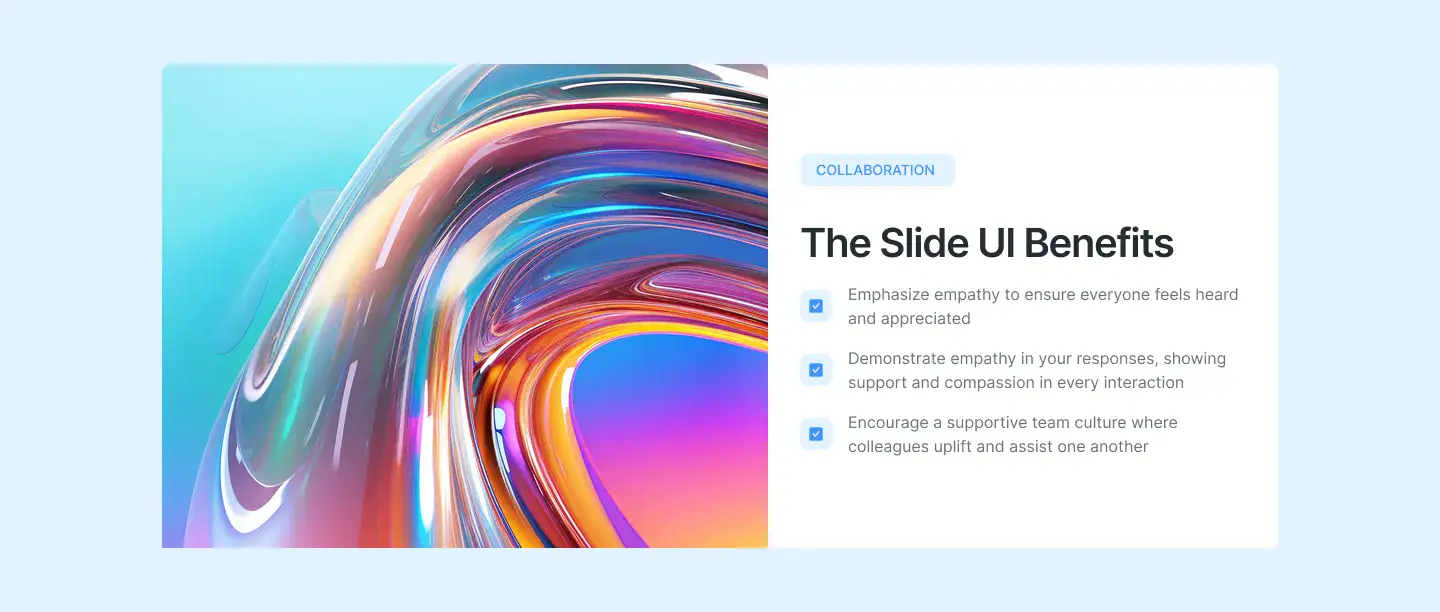 COLLABORATION

The Slide UI Benefits

Emphasize empathy to ensure everyone feels heard and appreciated

Demonstrate empathy in your responses, showing support and compassion in every interaction

Encourage a supportive team culture where colleagues uplift and assist one another